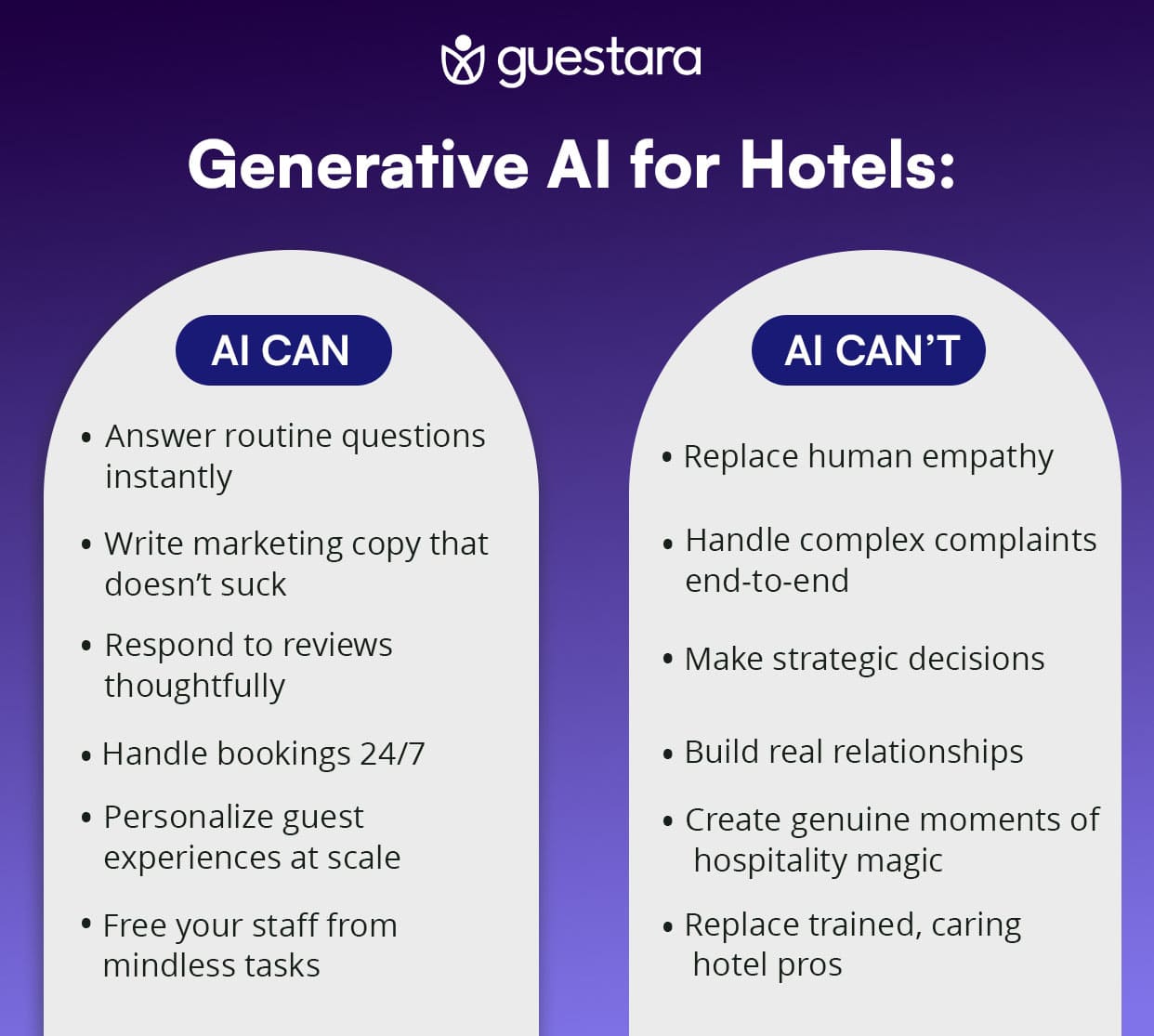 guestara

Generative AI for Hotels:

AI CAN

• Answer routine questions instantly

• Write marketing copy that doesn't suck

• Respond to reviews thoughtfully

• Handle bookings 24/7

• Personalize guest experiences at scale

• Free your staff from mindless tasks

AI CAN'T

• Replace human empathy

• Handle complex complaints end-to-end

• Make strategic decisions

• Build real relationships

• Create genuine moments of hospitality magic

• Replace trained, caring hotel pros